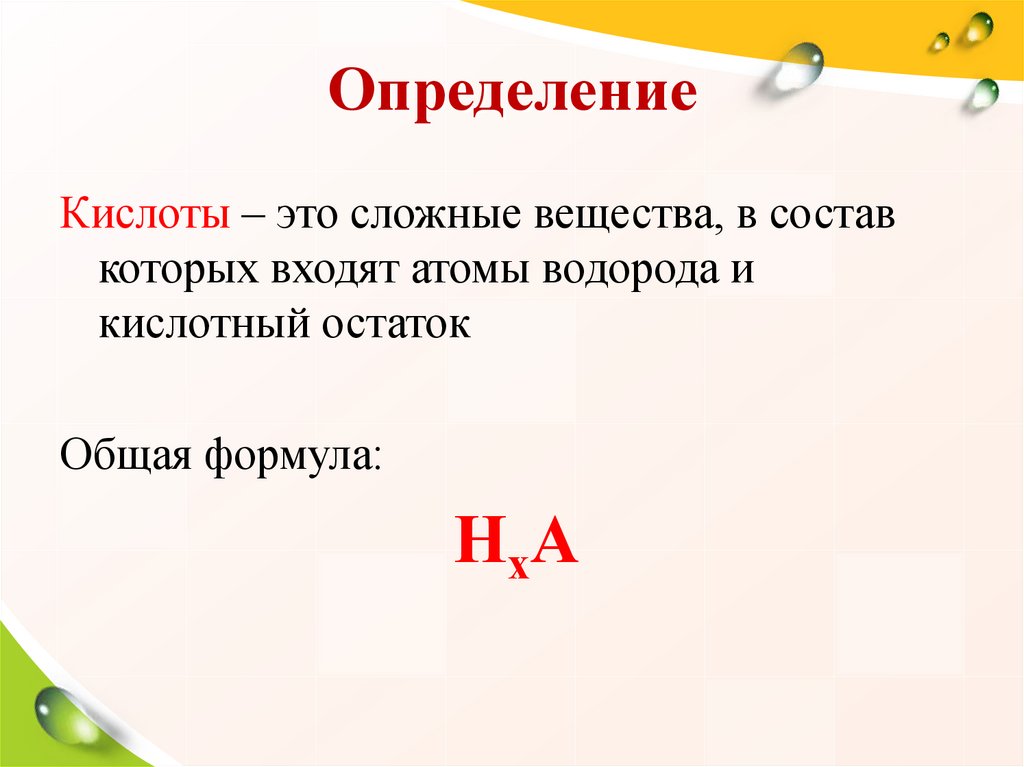 Определение

Кислоты – это сложные вещества, в состав которых входят атомы водорода и кислотный остаток

Общая формула:

$H_xA$